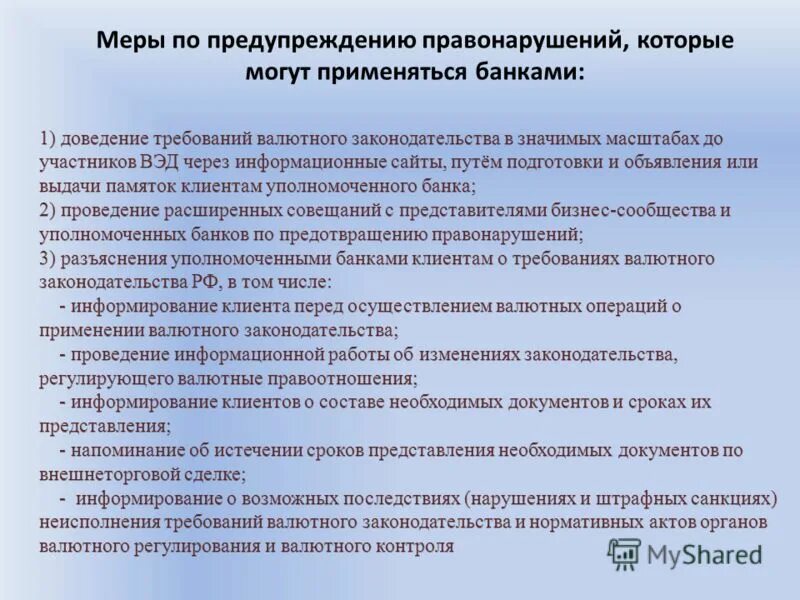 Меры по предупреждению правонарушений, которые могут применяться банками:

1) доведение требований валютного законодательства в значимых масштабах до участников ВЭД через информационные сайты, путём подготовки и объявления или выдачи памяток клиентам уполномоченного банка;
2) проведение расширенных совещаний с представителями бизнес-сообщества и уполномоченных банков по предотвращению правонарушений;
3) разъяснения уполномоченными банками клиентам о требованиях валютного законодательства РФ, в том числе:
- информирование клиента перед осуществлением валютных операций о применении валютного законодательства;
- проведение информационной работы об изменениях законодательства, регулирующего валютные правоотношения;
- информирование клиентов о составе необходимых документов и сроках их представления;
- напоминание об истечении сроков представления необходимых документов по внешнеторговой сделке;
- информирование о возможных последствиях (нарушениях и штрафных санкциях) неисполнения требований валютного законодательства и нормативных актов органов валютного регулирования и валютного контроля

MyShared